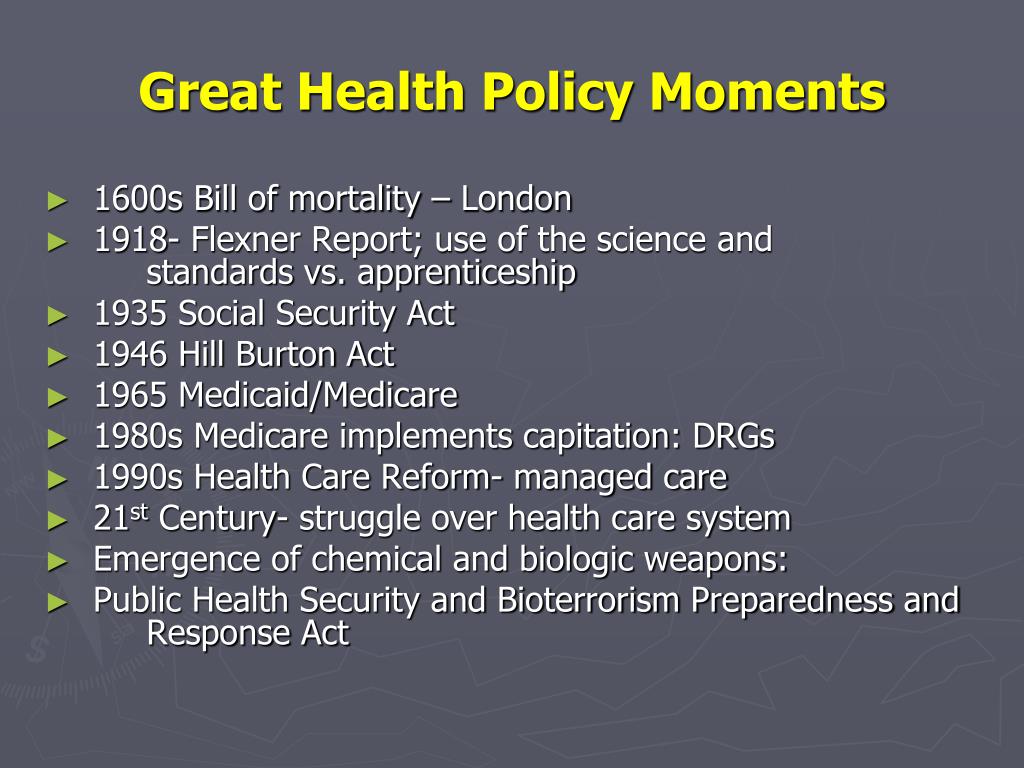 Great Health Policy Moments

► 1600s Bill of mortality – London
► 1918- Flexner Report; use of the science and standards vs. apprenticeship
► 1935 Social Security Act
► 1946 Hill Burton Act
► 1965 Medicaid/Medicare
► 1980s Medicare implements capitation: DRGs
► 1990s Health Care Reform- managed care
► 21$^{st}$ Century- struggle over health care system
► Emergence of chemical and biologic weapons:
► Public Health Security and Bioterrorism Preparedness and Response Act